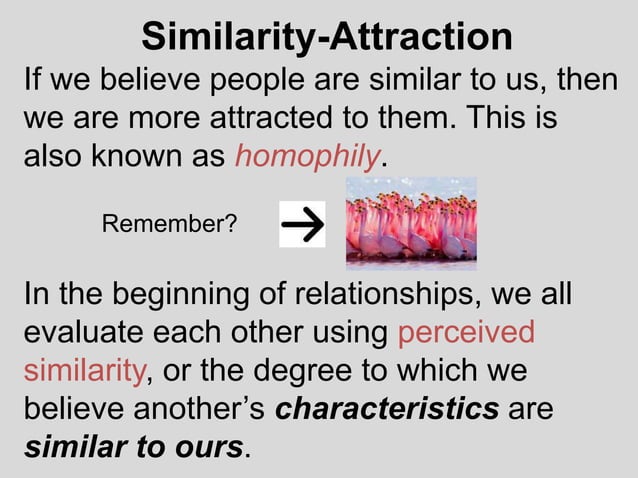 Similarity-Attraction

If we believe people are similar to us, then we are more attracted to them. This is also known as homophily.

Remember? →

In the beginning of relationships, we all evaluate each other using perceived similarity, or the degree to which we believe another's characteristics are similar to ours.